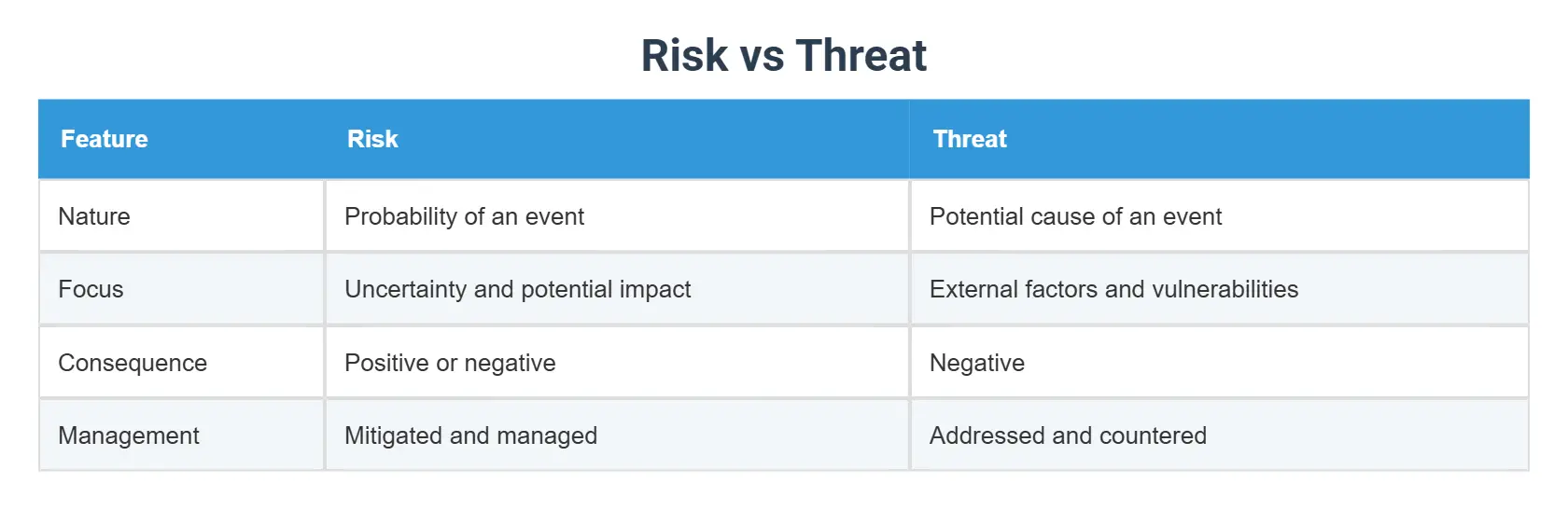 Risk vs Threat

| Feature | Risk | Threat |
|---|---|---|
| Nature | Probability of an event | Potential cause of an event |
| Focus | Uncertainty and potential impact | External factors and vulnerabilities |
| Consequence | Positive or negative | Negative |
| Management | Mitigated and managed | Addressed and countered |